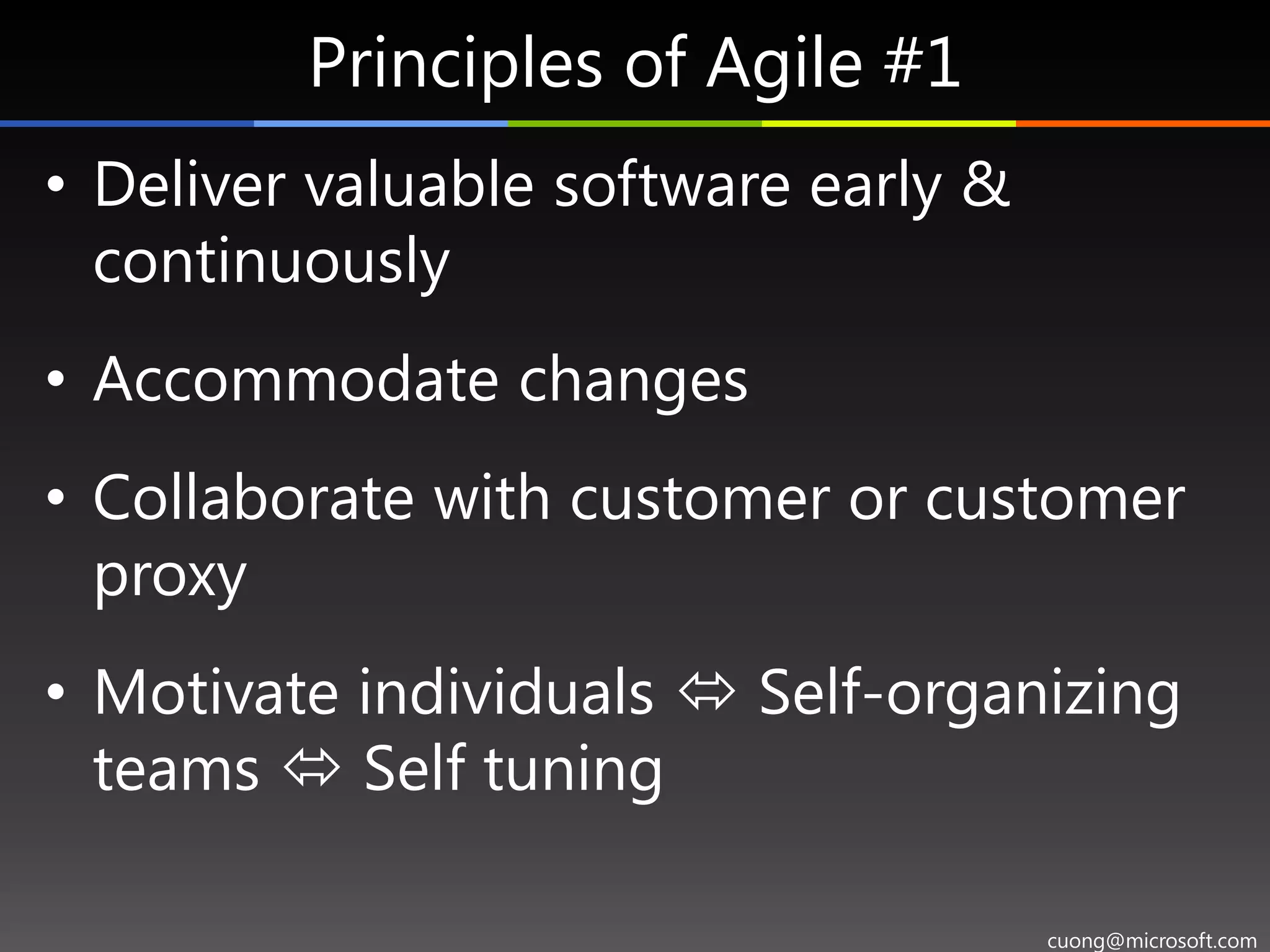 Principles of Agile #1

• Deliver valuable software early & continuously

• Accommodate changes

• Collaborate with customer or customer proxy

• Motivate individuals ⇔ Self-organizing teams ⇔ Self tuning

cuong@microsoft.com